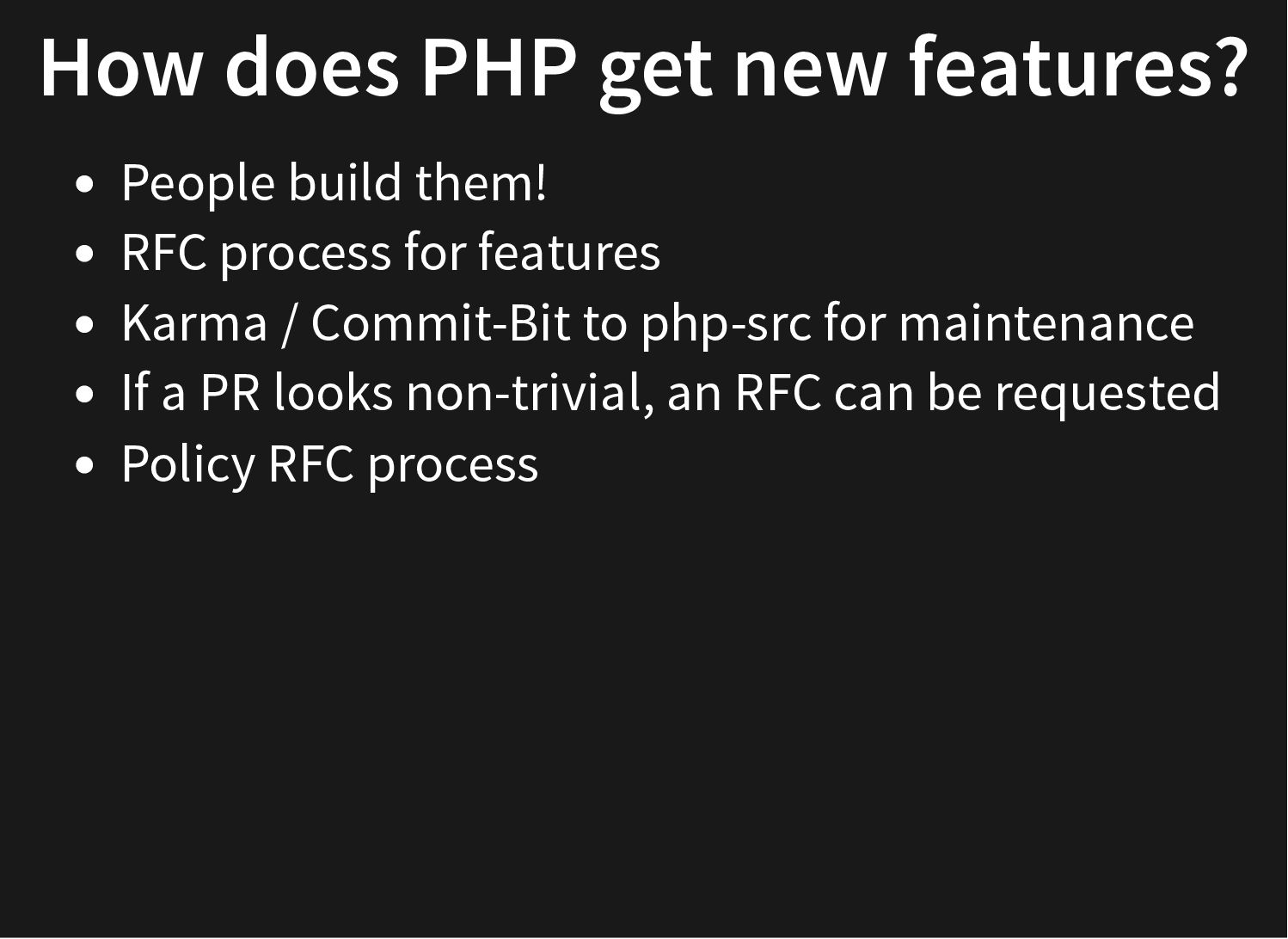 How does PHP get new features?

- People build them!
- RFC process for features
- Karma / Commit-Bit to php-src for maintenance
- If a PR looks non-trivial, an RFC can be requested
- Policy RFC process